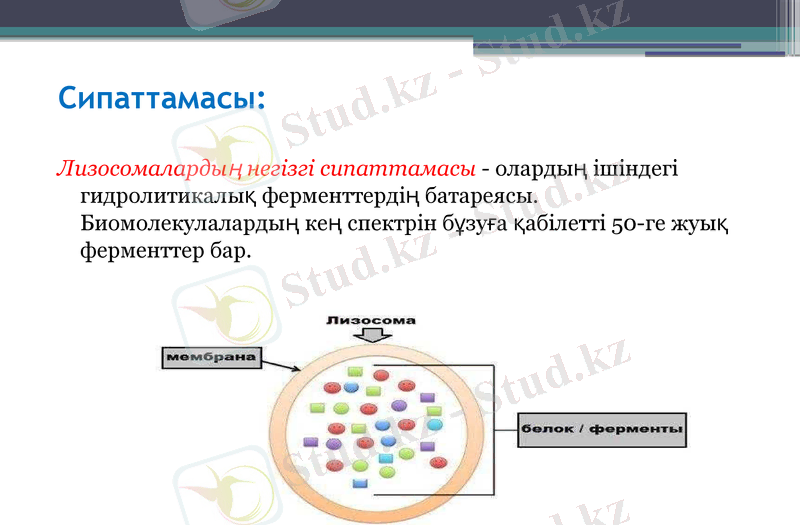 Сипаттамасы:

Лизосомалардың негізгі сипаттамасы - олардың ішіндегі гидролитикалық ферменттердің батареясы. Биомолекулалардың кең спектрін бұзуға қабілетті 50-ге жуық ферменттер бар.

Лизосома

мембрана

белок / ферменты

Stud.kz - Stud.kz